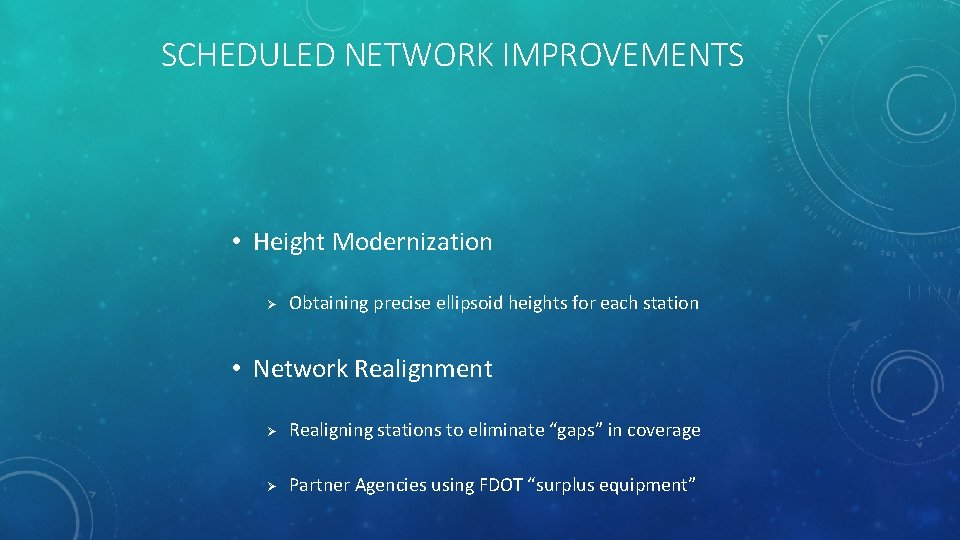 SCHEDULED NETWORK IMPROVEMENTS

• Height Modernization

➢ Obtaining precise ellipsoid heights for each station

• Network Realignment

➢ Realigning stations to eliminate “gaps” in coverage

➢ Partner Agencies using FDOT “surplus equipment”